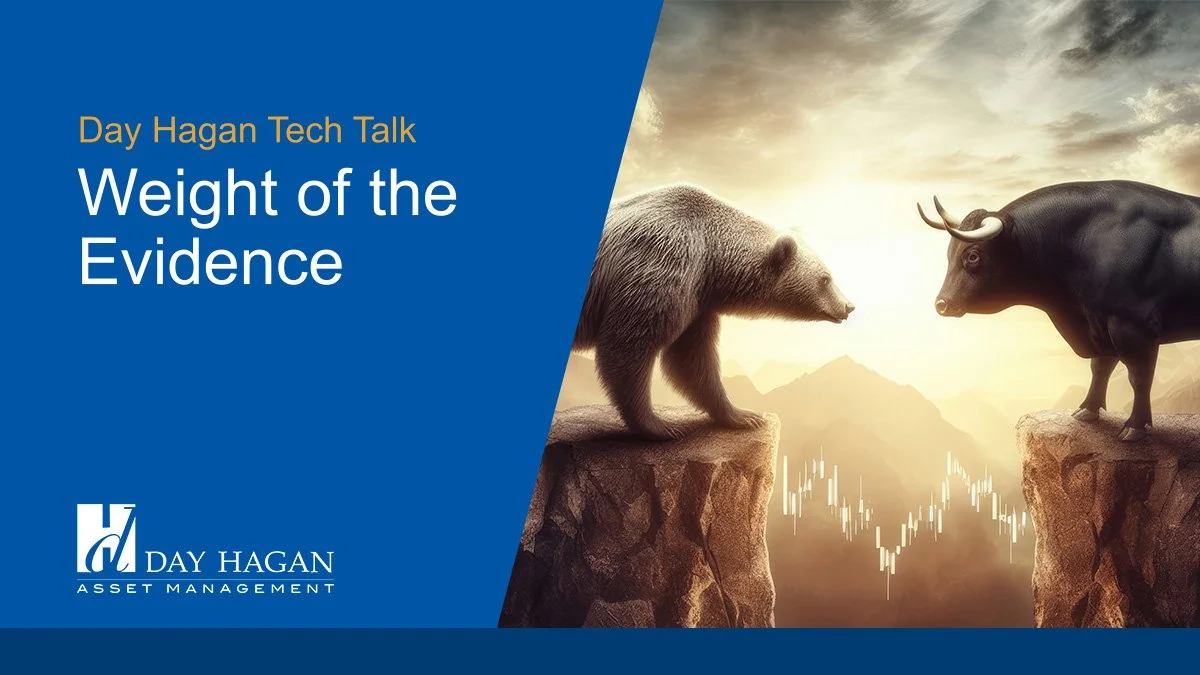 Day Hagan Tech Talk

Weight of the Evidence

DAY HAGAN
ASSET MANAGEMENT